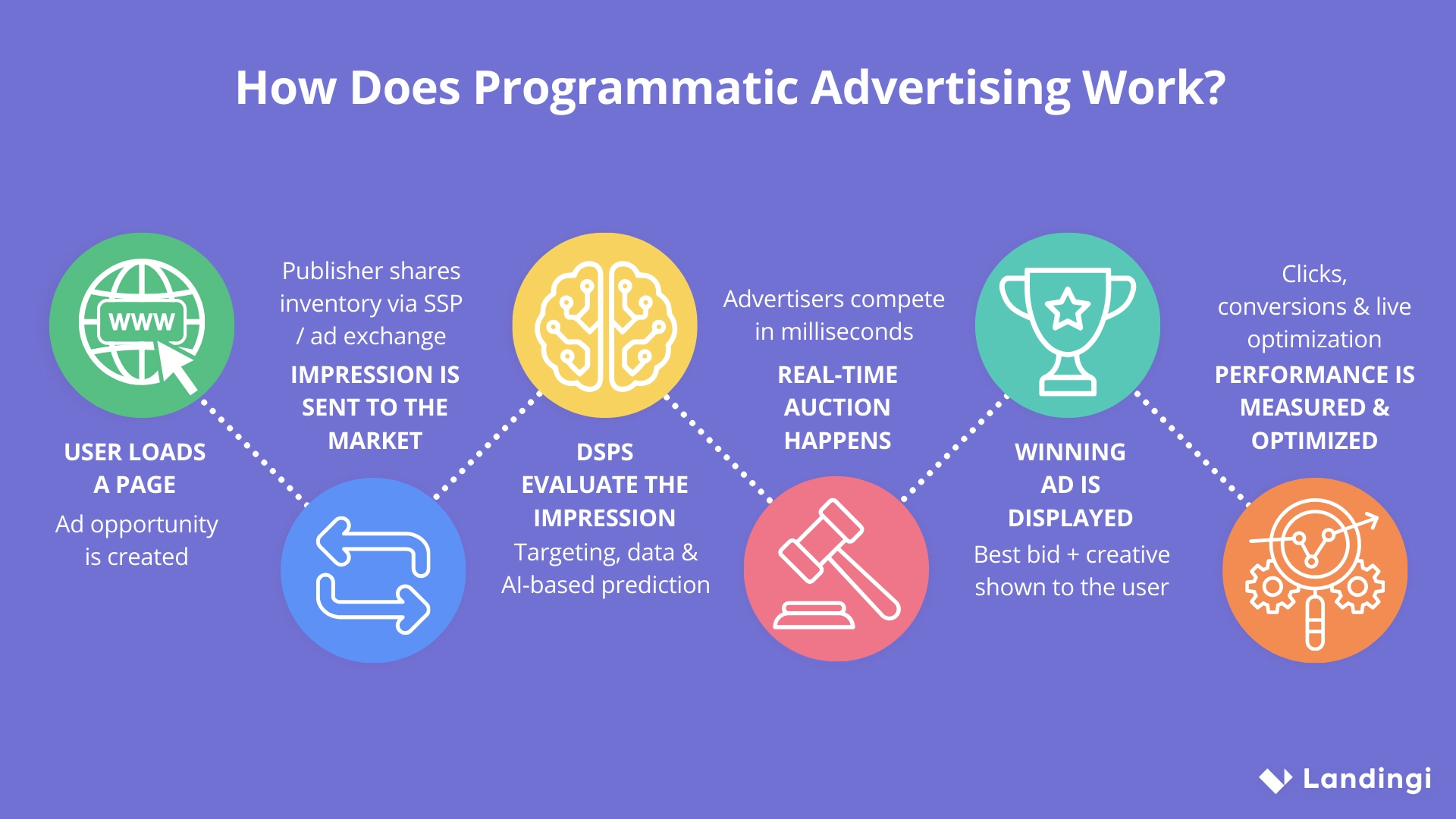 How Does Programmatic Advertising Work?

WWW

USER LOADS A PAGE

Ad opportunity is created

Publisher shares inventory via SSP / ad exchange

IMPRESSION IS SENT TO THE MARKET

DSPS EVALUATE THE IMPRESSION

Targeting, data & AI-based prediction

Advertisers compete in milliseconds

REAL-TIME AUCTION HAPPENS

WINNING AD IS DISPLAYED

Best bid + creative shown to the user

Clicks, conversions & live optimization

PERFORMANCE IS MEASURED & OPTIMIZED

Landingi